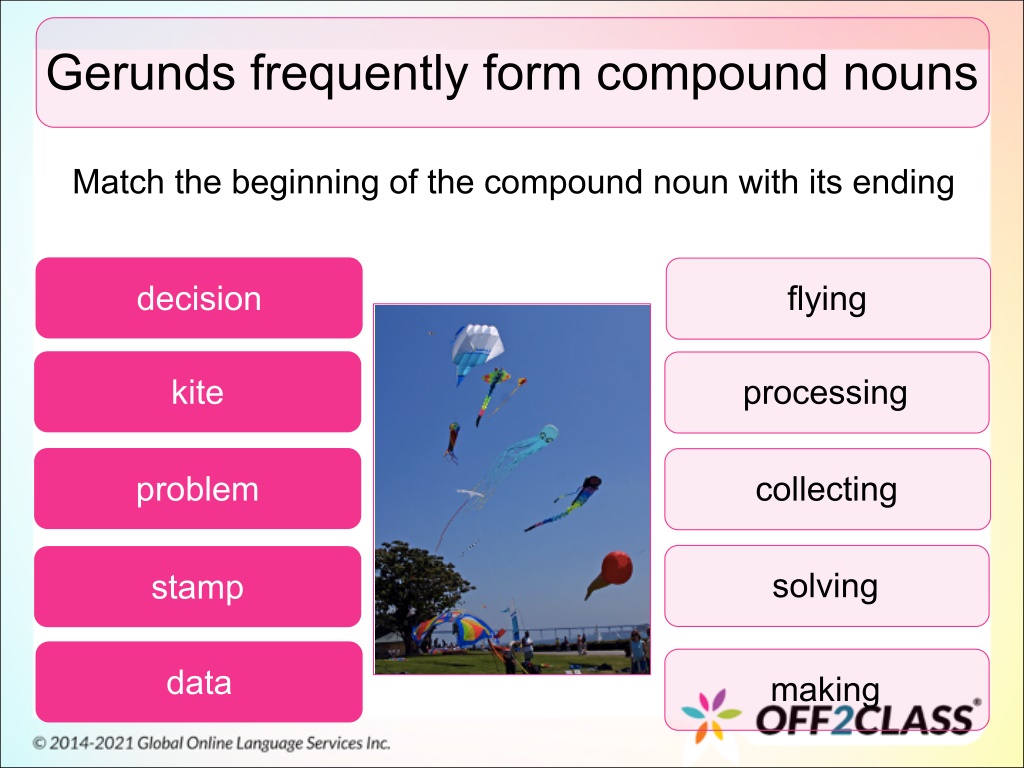 Gerunds frequently form compound nouns

Match the beginning of the compound noun with its ending

decision

kite

problem

stamp

data

flying

processing

collecting

solving

making

OFF2CLASS®

© 2014-2021 Global Online Language Services Inc.